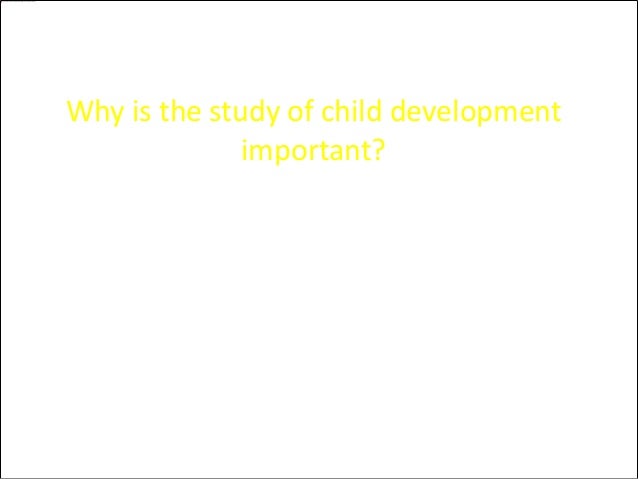 Why is the study of child development important?